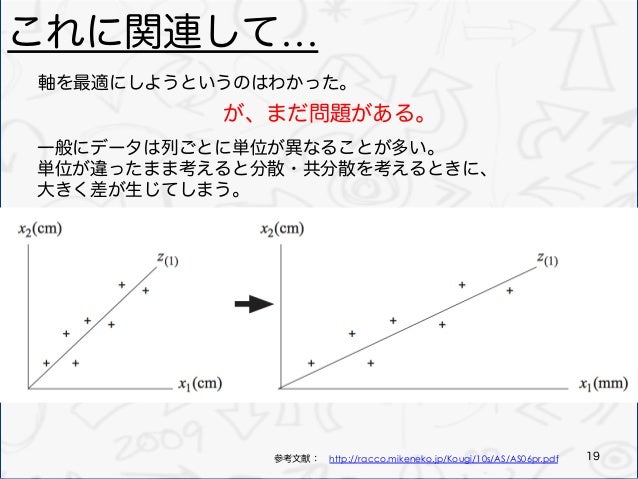 これに関連して...

軸を最適にしようというのはわかった。

が、まだ問題がある。

一般にデータは列ごとに単位が異なることが多い。
単位が違ったまま考えると分散・共分散を考えるときに、
大きく差が生じてしまう。

$x_2$(cm)

$z_{(1)}$

$x_1$(cm)

$x_2$(cm)

$z_{(1)}$

$x_1$(mm)

参考文献： http://racco.mikeneko.jp/Kougi/10s/AS/AS06pr.pdf

19